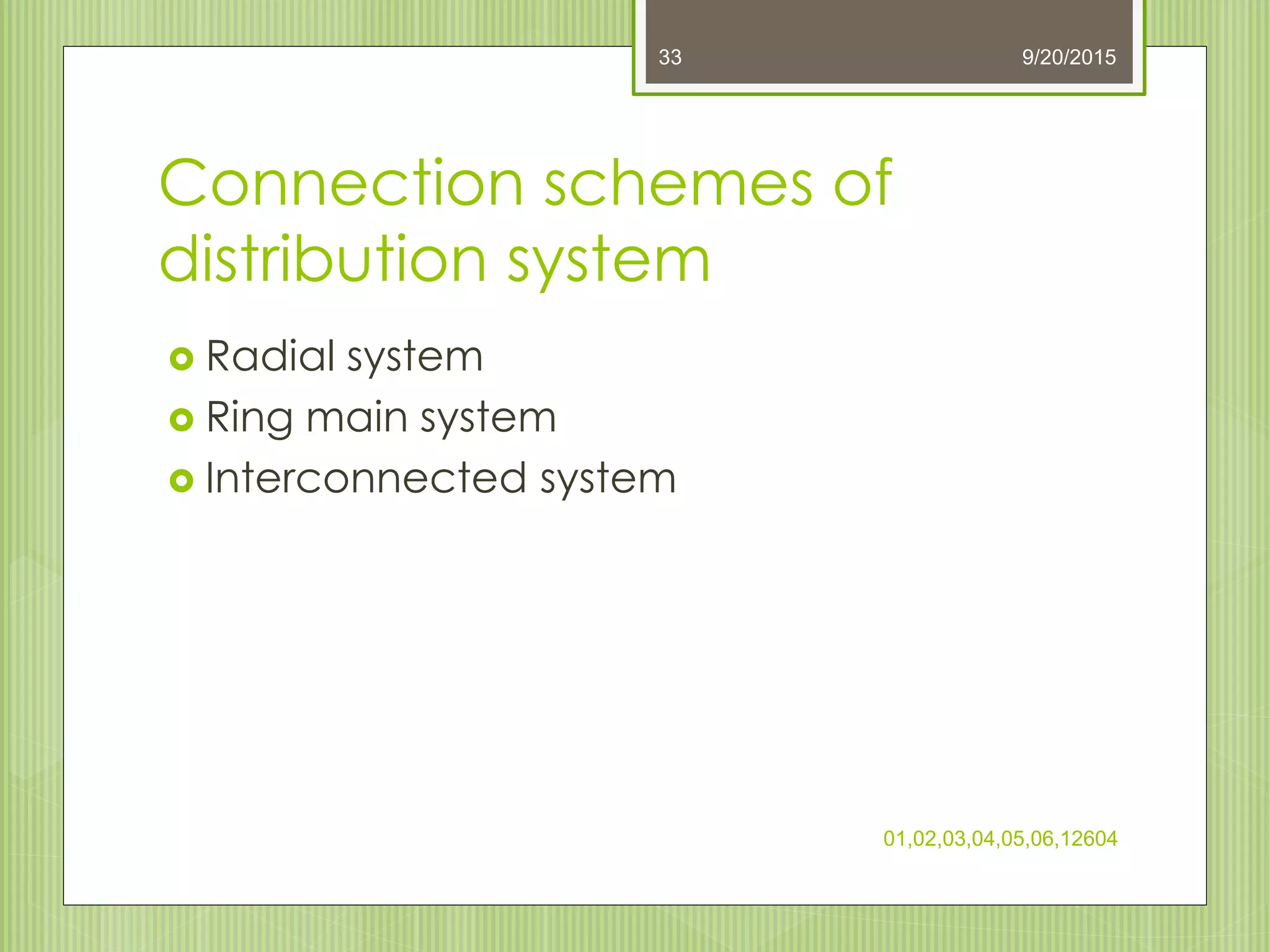 33 9/20/2015

Connection schemes of distribution system

Radial system
Ring main system
Interconnected system

01,02,03,04,05,06,12604